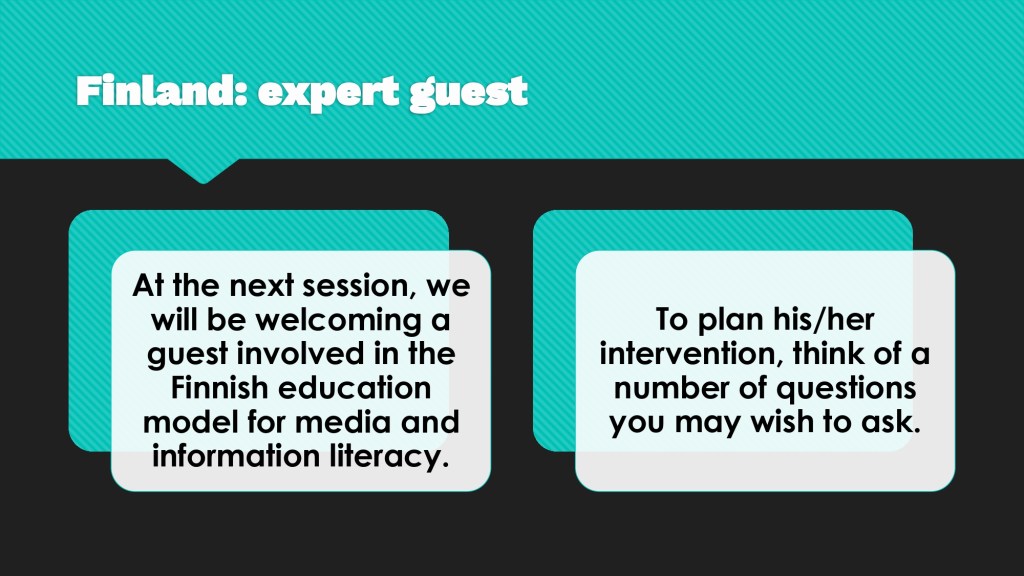 Finland: expert guest

At the next session, we will be welcoming a guest involved in the Finnish education model for media and information literacy.

To plan his/her intervention, think of a number of questions you may wish to ask.